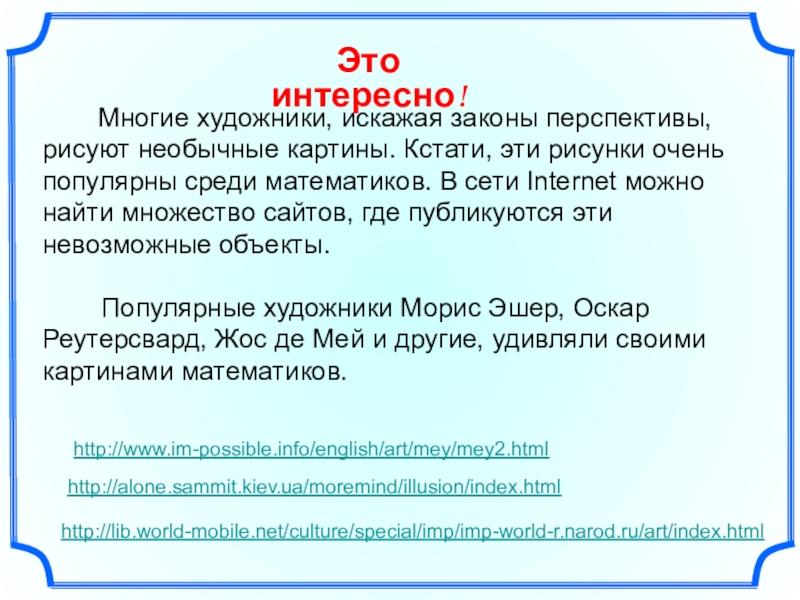 Это интересно!

Многие художники, искажая законы перспективы, рисуют необычные картины. Кстати, эти рисунки очень популярны среди математиков. В сети Internet можно найти множество сайтов, где публикуются эти невозможные объекты.

Популярные художники Морис Эшер, Оскар Реутерсвард, Жос де Мей и другие, удивляли своими картинами математиков.

http://www.im-possible.info/english/art/mey/mey2.html

http://alone.sammit.kiev.ua/moremind/illusion/index.html

http://lib.world-mobile.net/culture/special/imp/imp-world-r.narod.ru/art/index.html